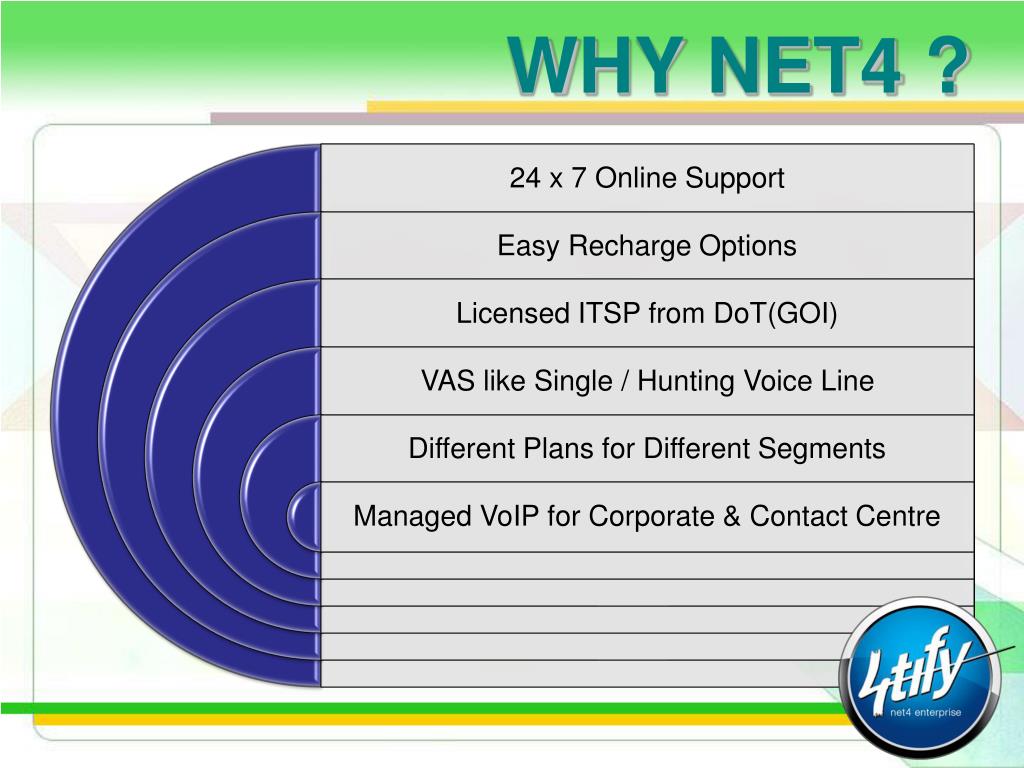 WHY NET4 ?

24 x 7 Online Support

Easy Recharge Options

Licensed ITSP from DoT(GOI)

VAS like Single / Hunting Voice Line

Different Plans for Different Segments

Managed VoIP for Corporate & Contact Centre

4tify
net4 enterprise